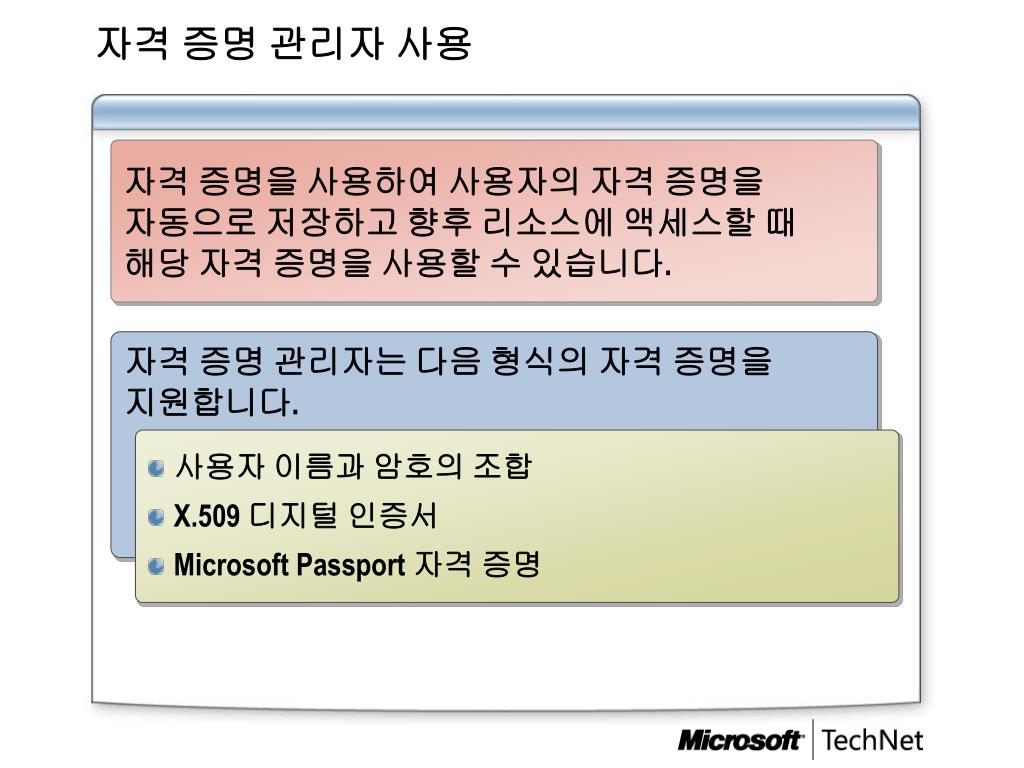 자격 증명 관리자 사용

자격 증명을 사용하여 사용자의 자격 증명을 자동으로 저장하고 향후 리소스에 액세스할 때 해당 자격 증명을 사용할 수 있습니다.

자격 증명 관리자는 다음 형식의 자격 증명을 지원합니다.

사용자 이름과 암호의 조합

X.509 디지털 인증서

Microsoft Passport 자격 증명

Microsoft TechNet